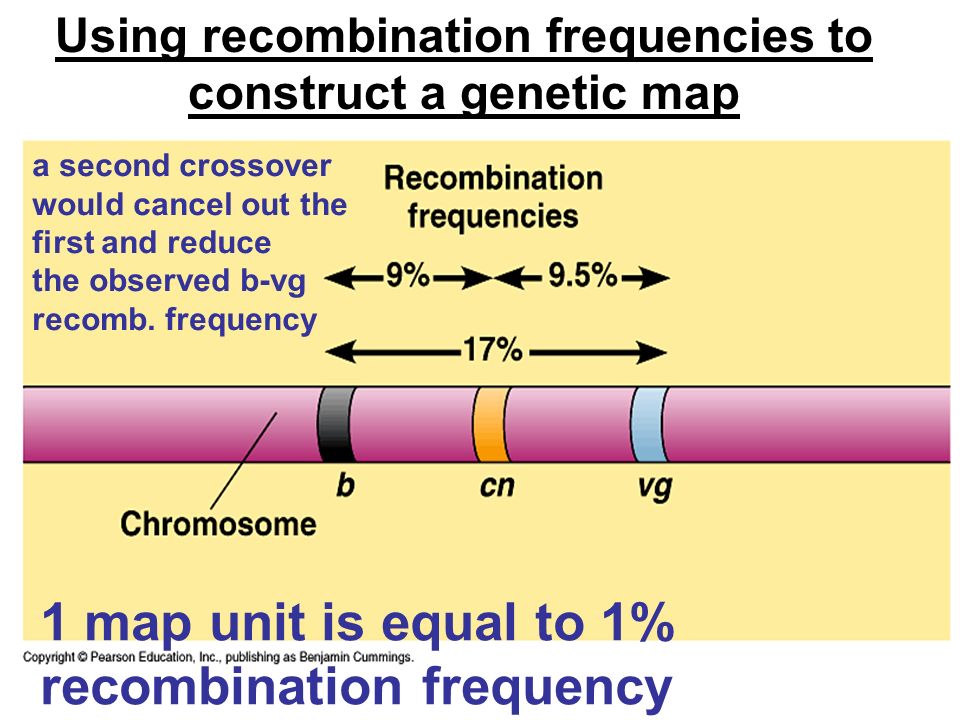 Using recombination frequencies to construct a genetic map

a second crossover would cancel out the first and reduce the observed b-vg recomb. frequency

Recombination frequencies

9%

9.5%

17%

Chromosome

b

cn

vg

1 map unit is equal to 1% recombination frequency

Copyright © Pearson Education, Inc., publishing as Benjamin Cummings.